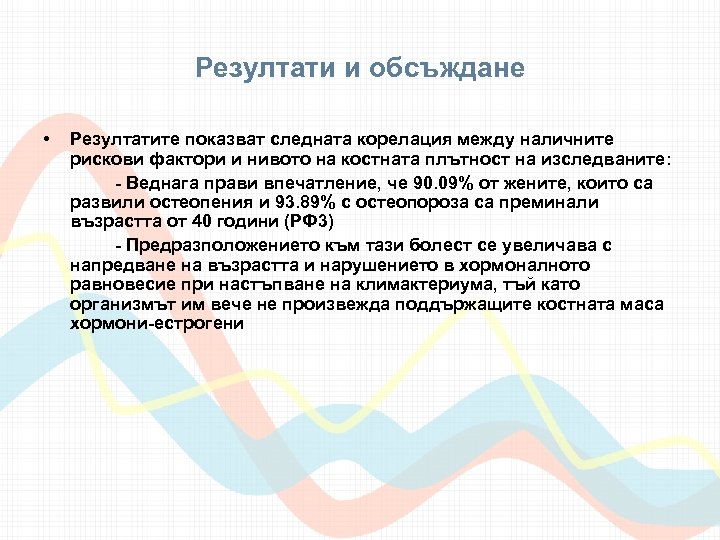 Резултати и обсъждане

• Резултатите показват следната корелация между наличните рискови фактори и нивото на костната плътност на изследваните:

- Веднага прави впечатление, че 90.09% от жените, които са развили остеопения и 93.89% с остеопороза са преминали възрастта от 40 години (РФ3)

- Предразположението към тази болест се увеличава с напредване на възрастта и нарушението в хормоналното равновесие при настъпване на климактериума, тъй като организмът им вече не произвежда поддържащите костната маса хормони-естрогени